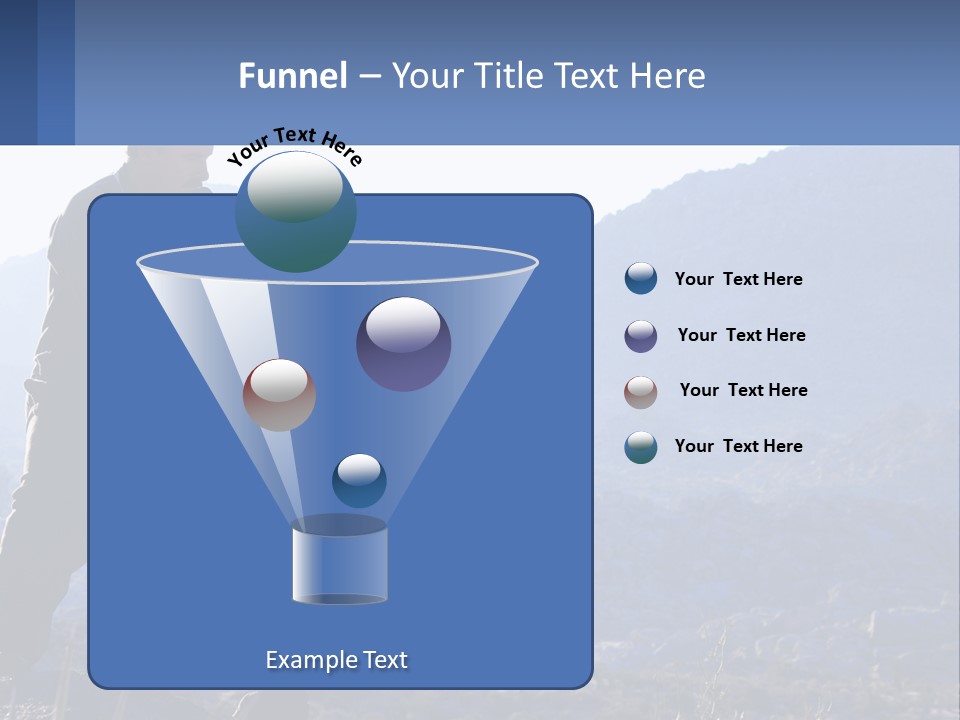 Funnel – Your Title Text Here

Your Text Here

Your  Text Here

Your  Text Here

Your  Text Here

Your  Text Here

Example Text